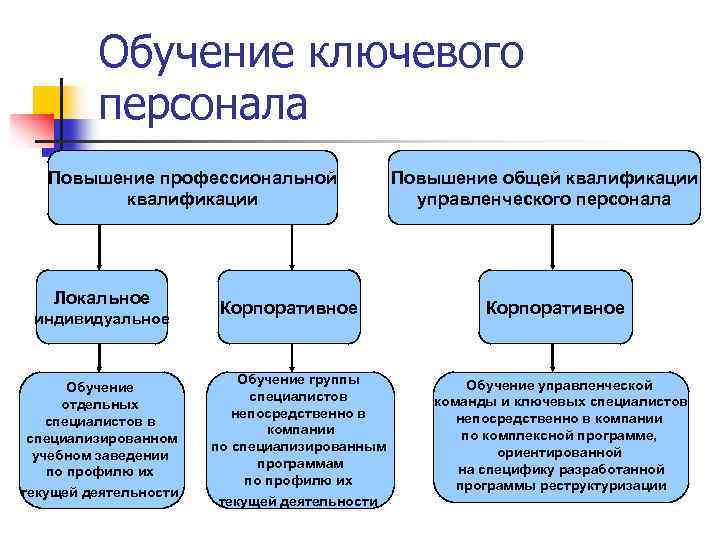 Обучение ключевого персонала

Повышение профессиональной квалификации

Повышение общей квалификации управленческого персонала

Локальное индивидуальное

Корпоративное

Корпоративное

Обучение отдельных специалистов в специализированном учебном заведении по профилю их текущей деятельности

Обучение группы специалистов непосредственно в компании по специализированным программам по профилю их текущей деятельности

Обучение управленческой команды и ключевых специалистов непосредственно в компании по комплексной программе, ориентированной на специфику разработанной программы реструктуризации